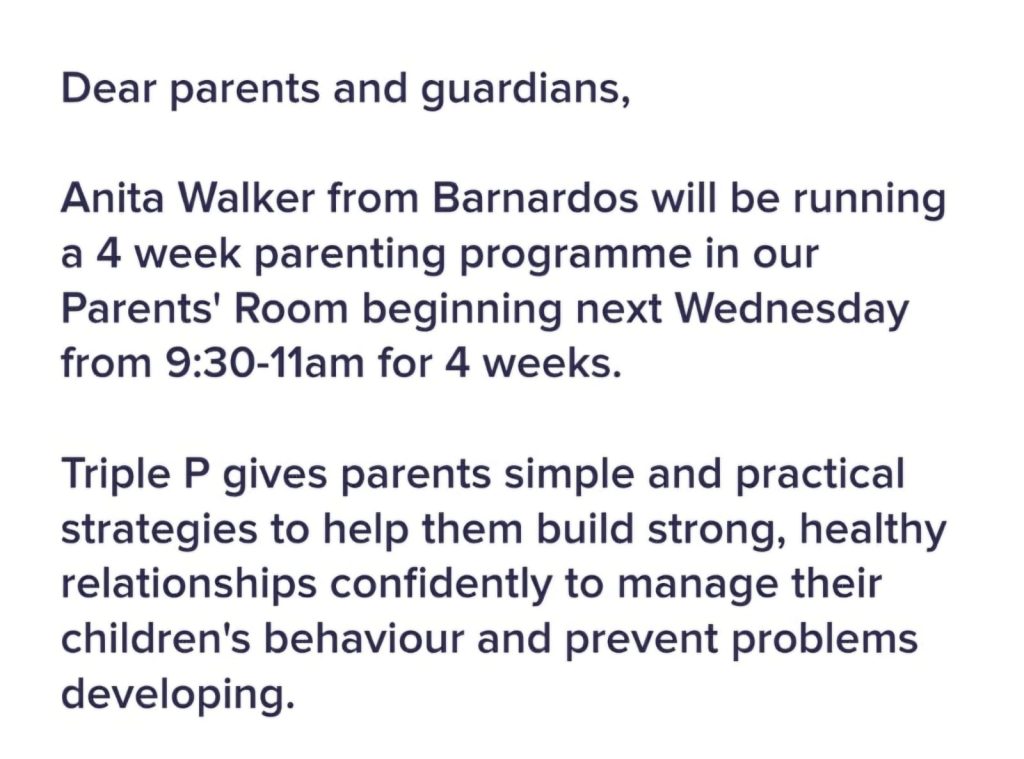 Dear parents and guardians,

Anita Walker from Barnardos will be running a 4 week parenting programme in our Parents' Room beginning next Wednesday from 9:30-11am for 4 weeks.

Triple P gives parents simple and practical strategies to help them build strong, healthy relationships confidently to manage their children's behaviour and prevent problems developing.